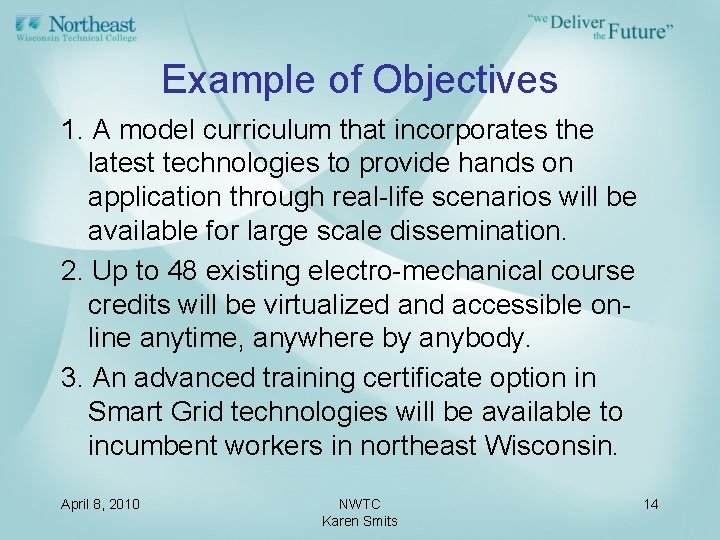 Northeast
Wisconsin Technical College

"we Deliver the Future"

Example of Objectives

1. A model curriculum that incorporates the latest technologies to provide hands on application through real-life scenarios will be available for large scale dissemination.

2. Up to 48 existing electro-mechanical course credits will be virtualized and accessible on-line anytime, anywhere by anybody.

3. An advanced training certificate option in Smart Grid technologies will be available to incumbent workers in northeast Wisconsin.

April 8, 2010

NWTC
Karen Smits

14